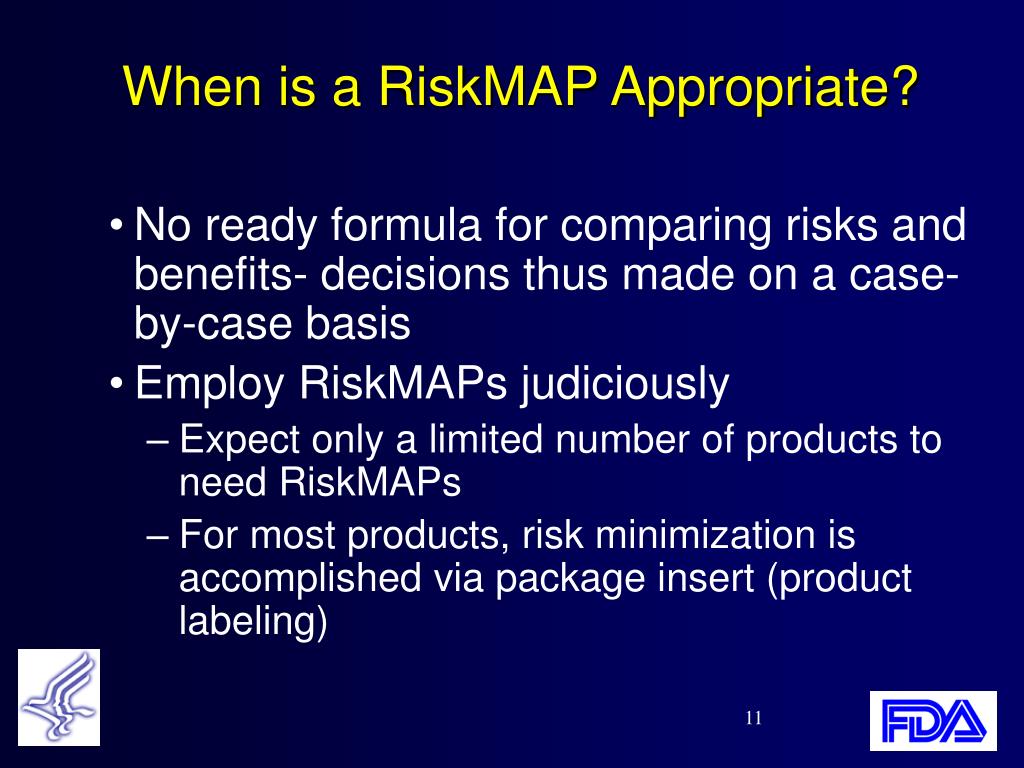 When is a RiskMAP Appropriate?

• No ready formula for comparing risks and benefits- decisions thus made on a case-by-case basis

• Employ RiskMAPs judiciously

– Expect only a limited number of products to need RiskMAPs

– For most products, risk minimization is accomplished via package insert (product labeling)

11

FDA